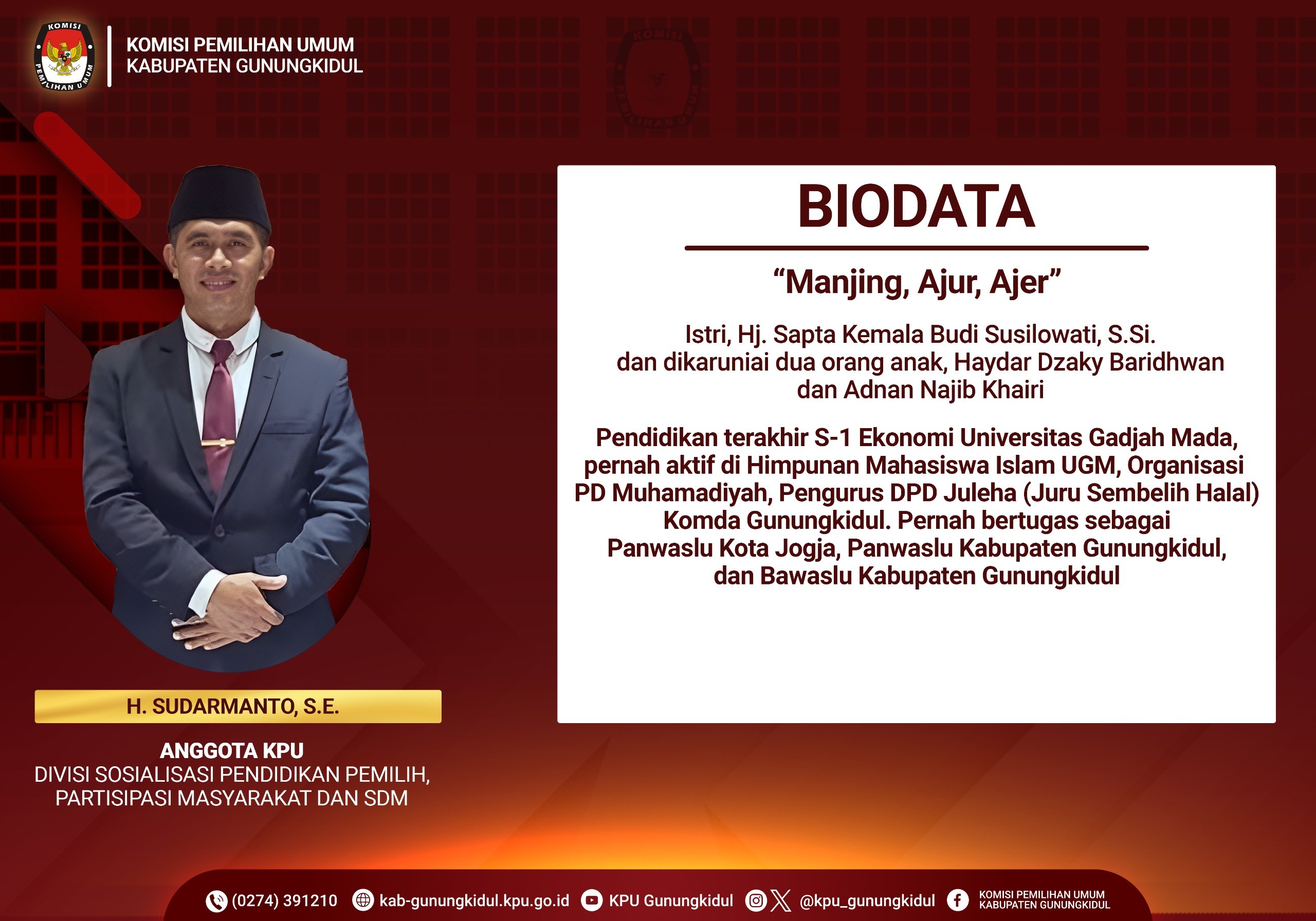 KOMISI PEMILIHAN UMUM

KOMISI PEMILIHAN UMUM
KABUPATEN GUNUNGKIDUL

BIODATA

“Manjing, Ajur, Ajer”

Istri, Hj. Sapta Kemala Budi Susilowati, S.Si. dan dikaruniai dua orang anak, Haydar Dzaky Baridhwan dan Adnan Najib Khairi

Pendidikan terakhir S-1 Ekonomi Universitas Gadjah Mada, pernah aktif di Himpunan Mahasiswa Islam UGM, Organisasi PD Muhamadiyah, Pengurus DPD Juleha (Juru Sembelih Halal) Komda Gunungkidul. Pernah bertugas sebagai Panwaslu Kota Jogja, Panwaslu Kabupaten Gunungkidul, dan Bawaslu Kabupaten Gunungkidul

H. SUDARMANTO, S.E.

ANGGOTA KPU
DIVISI SOSIALISASI PENDIDIKAN PEMILIH, PARTISIPASI MASYARAKAT DAN SDM

(0274) 391210 kab-gunungkidul.kpu.go.id KPU Gunungkidul @kpu_gunungkidul KOMISI PEMILIHAN UMUM KABUPATEN GUNUNGKIDUL